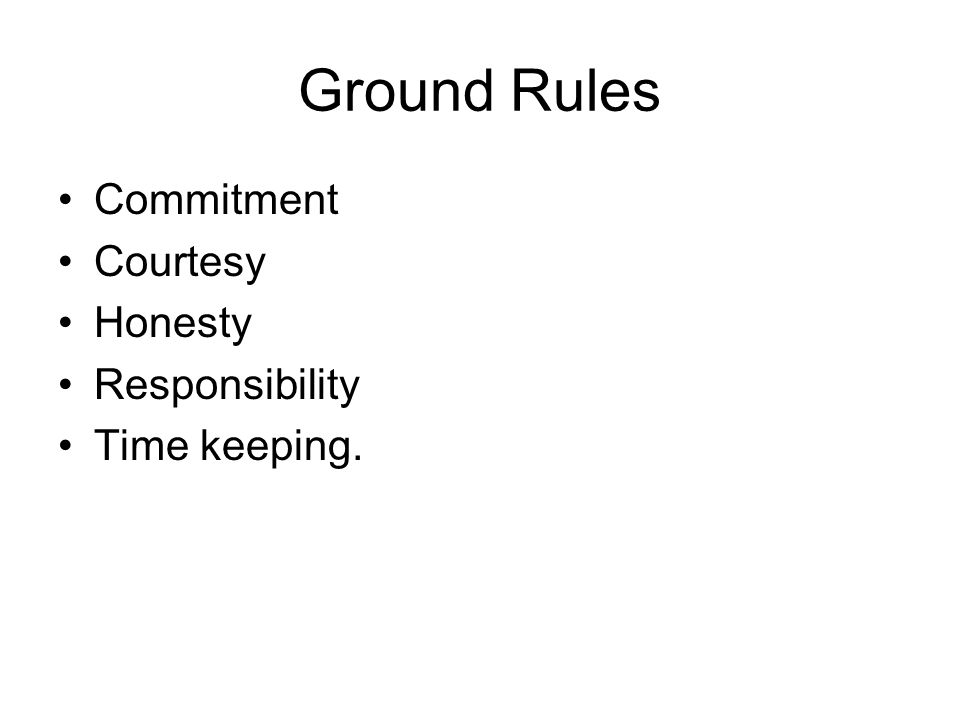 Ground Rules

• Commitment
• Courtesy
• Honesty
• Responsibility
• Time keeping.